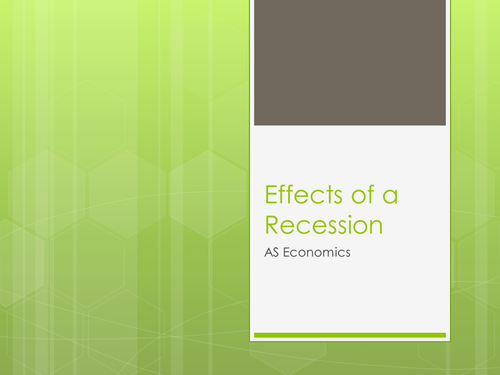 Effects of a Recession

AS Economics